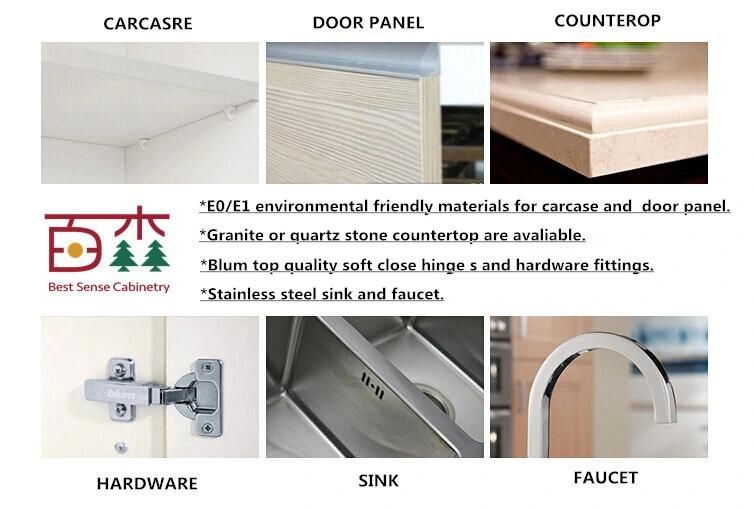 CARCASRE DOOR PANEL COUNTEROP

百森
Best Sense Cabinetry

*E0/E1 environmental friendly materials for carcase and door panel.
*Granite or quartz stone countertop are avaliable.
*Blum top quality soft close hinge s and hardware fittings.
*Stainless steel sink and faucet.

blum

HARDWARE SINK FAUCET